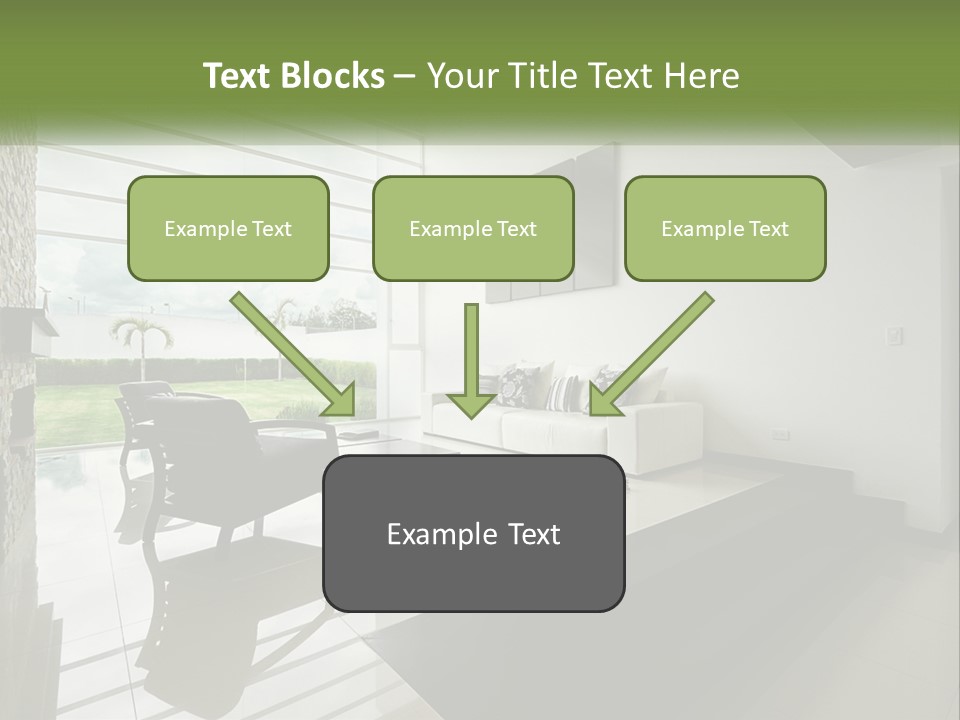 Text Blocks – Your Title Text Here

Example Text

Example Text

Example Text

Example Text